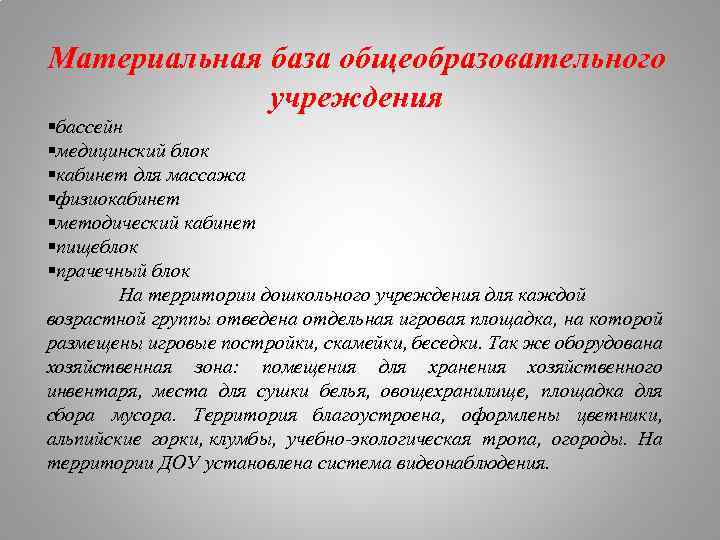 Материальная база общеобразовательного учреждения

▪бассейн
▪медицинский блок
▪кабинет для массажа
▪физиокабинет
▪методический кабинет
▪пищеблок
▪прачечный блок

На территории дошкольного учреждения для каждой возрастной группы отведена отдельная игровая площадка, на которой размещены игровые постройки, скамейки, беседки. Так же оборудована хозяйственная зона: помещения для хранения хозяйственного инвентаря, места для сушки белья, овощехранилище, площадка для сбора мусора. Территория благоустроена, оформлены цветники, альпийские горки, клумбы, учебно-экологическая тропа, огороды. На территории ДОУ установлена система видеонаблюдения.